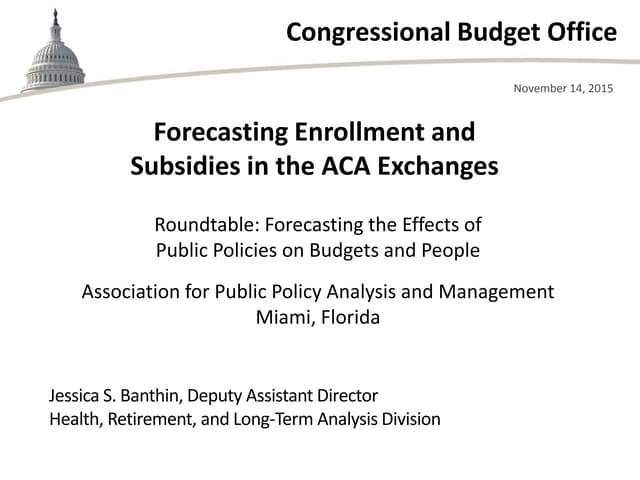 Congressional Budget Office

November 14, 2015

Forecasting Enrollment and Subsidies in the ACA Exchanges

Roundtable: Forecasting the Effects of Public Policies on Budgets and People

Association for Public Policy Analysis and Management
Miami, Florida

Jessica S. Banthin, Deputy Assistant Director
Health, Retirement, and Long-Term Analysis Division